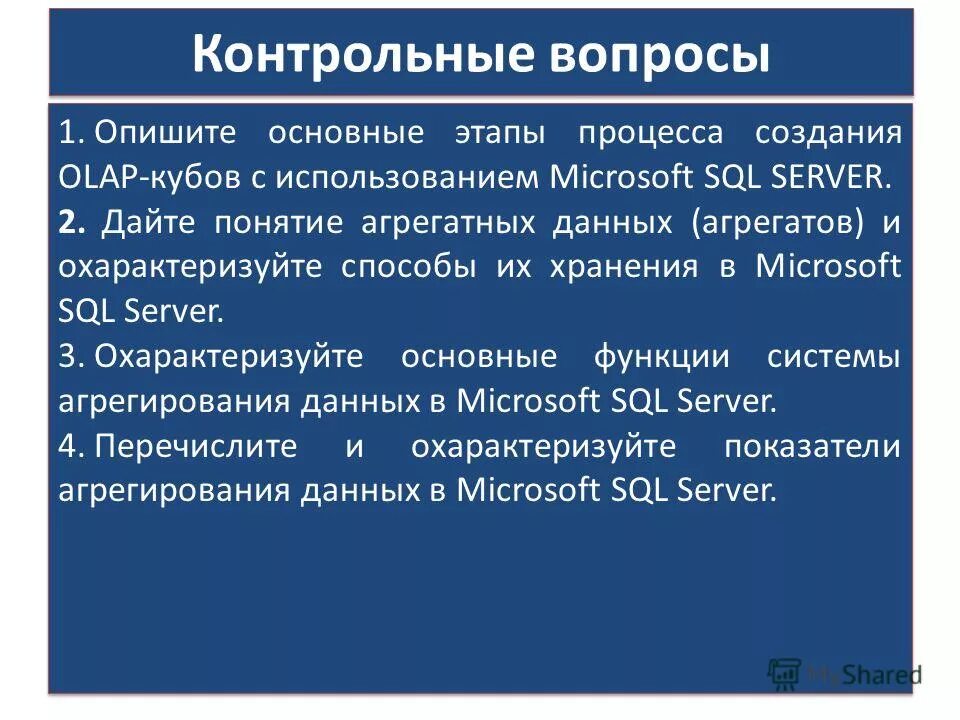 Контрольные вопросы

1. Опишите основные этапы процесса создания OLAP-кубов с использованием Microsoft SQL SERVER.

2. Дайте понятие агрегатных данных (агрегатов) и охарактеризуйте способы их хранения в Microsoft SQL Server.

3. Охарактеризуйте основные функции системы агрегирования данных в Microsoft SQL Server.

4. Перечислите и охарактеризуйте показатели агрегирования данных в Microsoft SQL Server.

MyShared